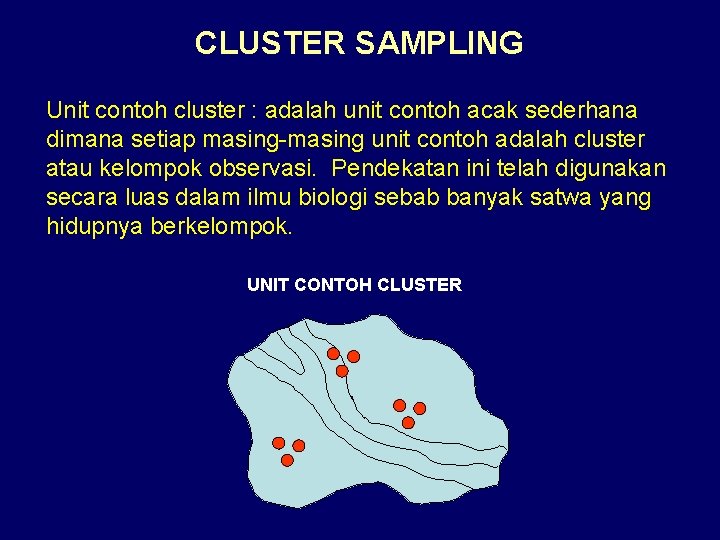 CLUSTER SAMPLING

Unit contoh cluster : adalah unit contoh acak sederhana dimana setiap masing-masing unit contoh adalah cluster atau kelompok observasi.  Pendekatan ini telah digunakan secara luas dalam ilmu biologi sebab banyak satwa yang hidupnya berkelompok.

UNIT CONTOH CLUSTER